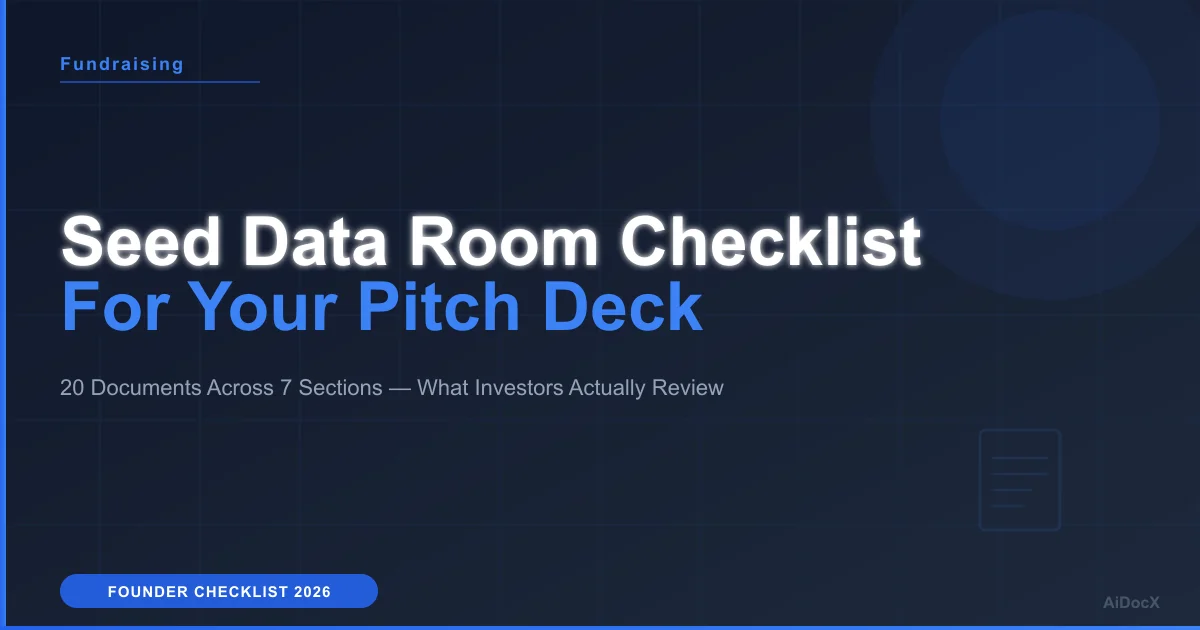 Fundraising

Seed Data Room Checklist
For Your Pitch Deck

20 Documents Across 7 Sections — What Investors Actually Review

FOUNDER CHECKLIST 2026

AiDocX